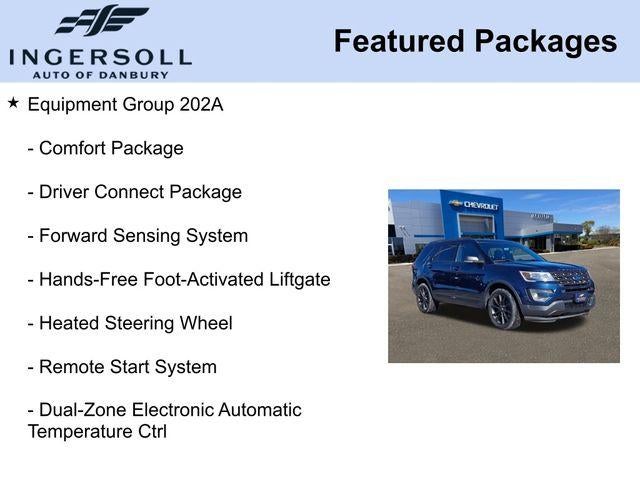 INGERSOLL
AUTO OF DANBURY

Featured Packages

★ Equipment Group 202A

- Comfort Package

- Driver Connect Package

- Forward Sensing System

- Hands-Free Foot-Activated Liftgate

- Heated Steering Wheel

- Remote Start System

- Dual-Zone Electronic Automatic Temperature Ctrl

CHEVROLET